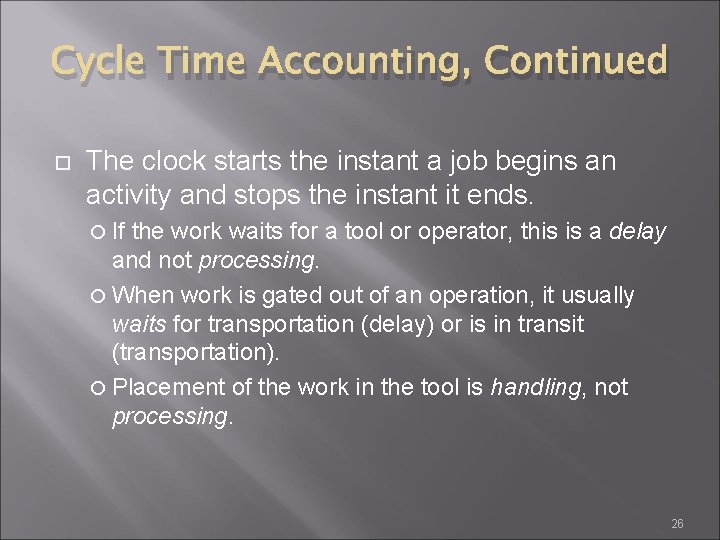 Cycle Time Accounting, Continued

The clock starts the instant a job begins an activity and stops the instant it ends.

If the work waits for a tool or operator, this is a delay and not processing.

When work is gated out of an operation, it usually waits for transportation (delay) or is in transit (transportation).

Placement of the work in the tool is handling, not processing.

26